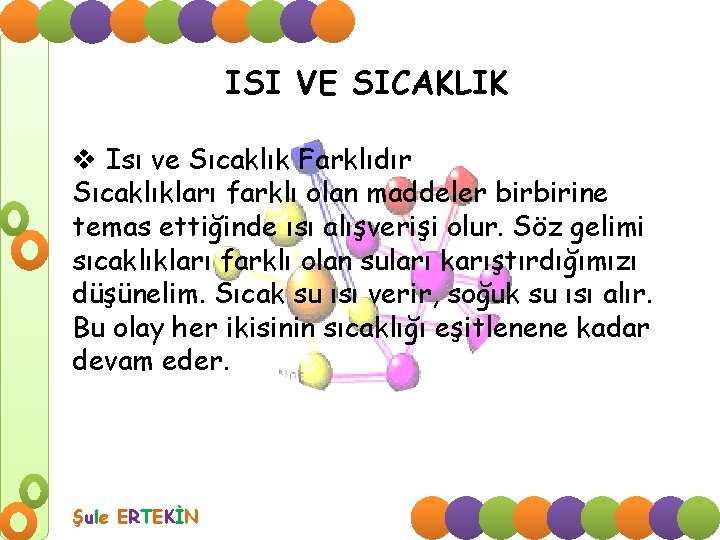 ISI VE SICAKLIK

❖ Isı ve Sıcaklık Farklıdır
Sıcaklıkları farklı olan maddeler birbirine temas ettiğinde ısı alışverişi olur. Söz gelimi sıcaklıkları farklı olan suları karıştırdığımızı düşünelim. Sıcak su ısı verir, soğuk su ısı alır. Bu olay her ikisinin sıcaklığı eşitlenene kadar devam eder.

Şule ERTEKİN